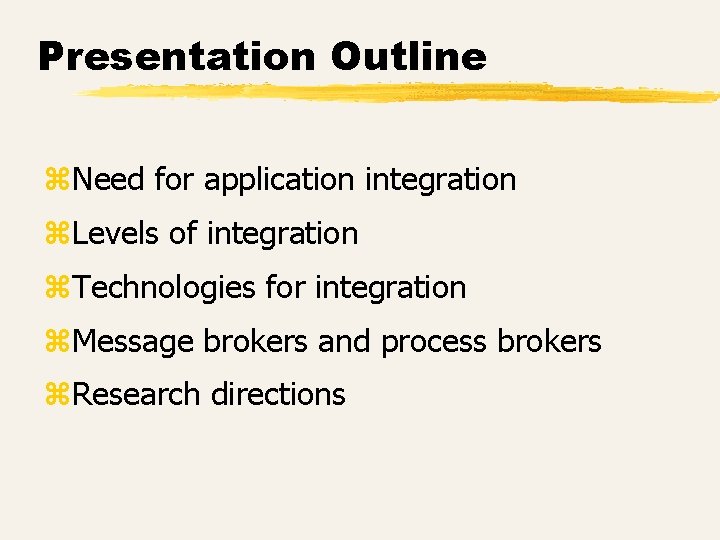 Presentation Outline

⌘Need for application integration

⌘Levels of integration

⌘Technologies for integration

⌘Message brokers and process brokers

⌘Research directions